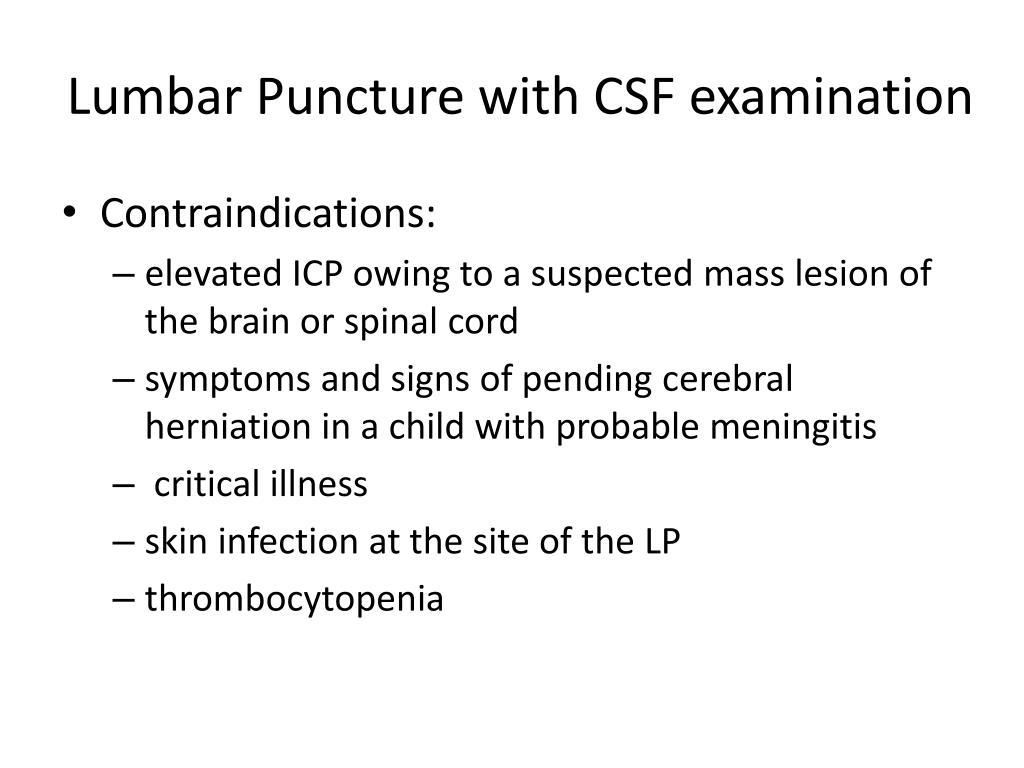 Lumbar Puncture with CSF examination

• Contraindications:
– elevated ICP owing to a suspected mass lesion of the brain or spinal cord
– symptoms and signs of pending cerebral herniation in a child with probable meningitis
– critical illness
– skin infection at the site of the LP
– thrombocytopenia